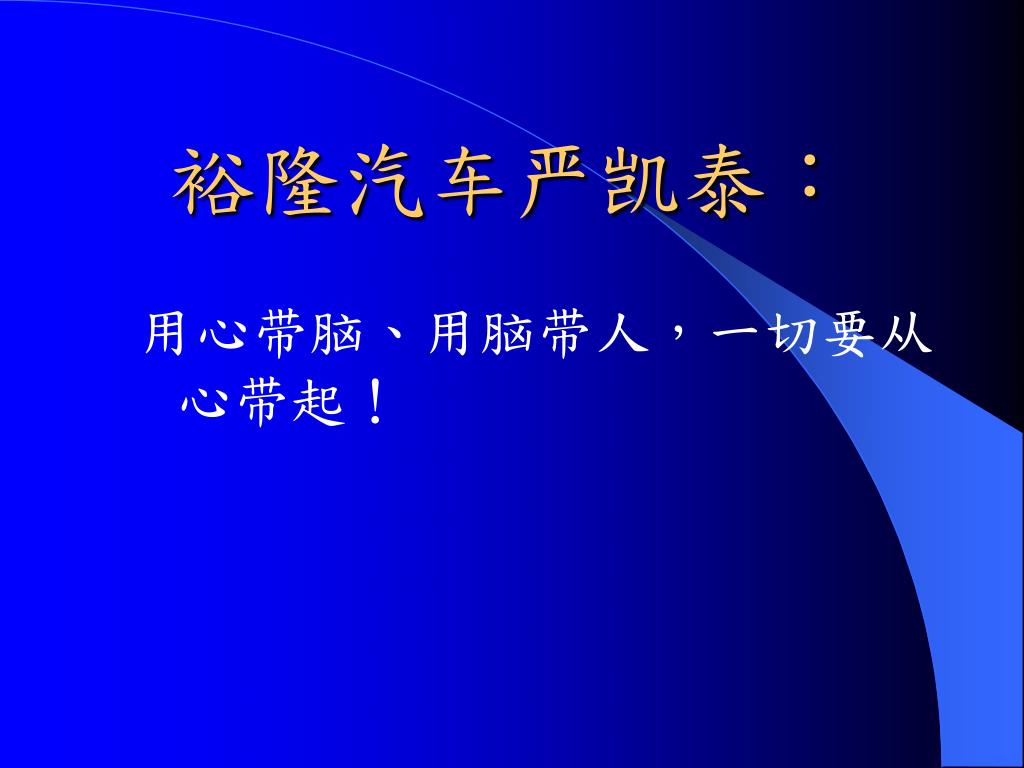 裕隆汽车严凯泰：

用心带脑、用脑带人，一切要从心带起！